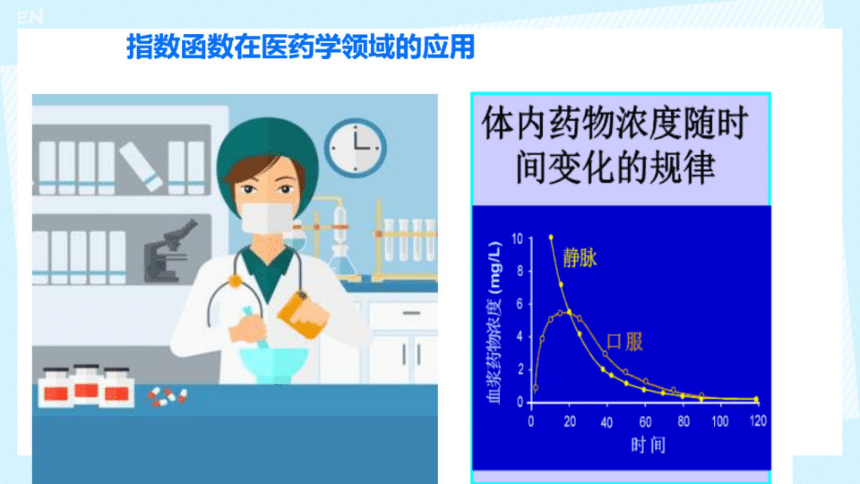 EN

指数函数在医药学领域的应用

体内药物浓度随时间变化的规律

血浆药物浓度 (mg/L)

10
8
6
4
2
0

静脉

口服

0 20 40 60 80 100 120

时间